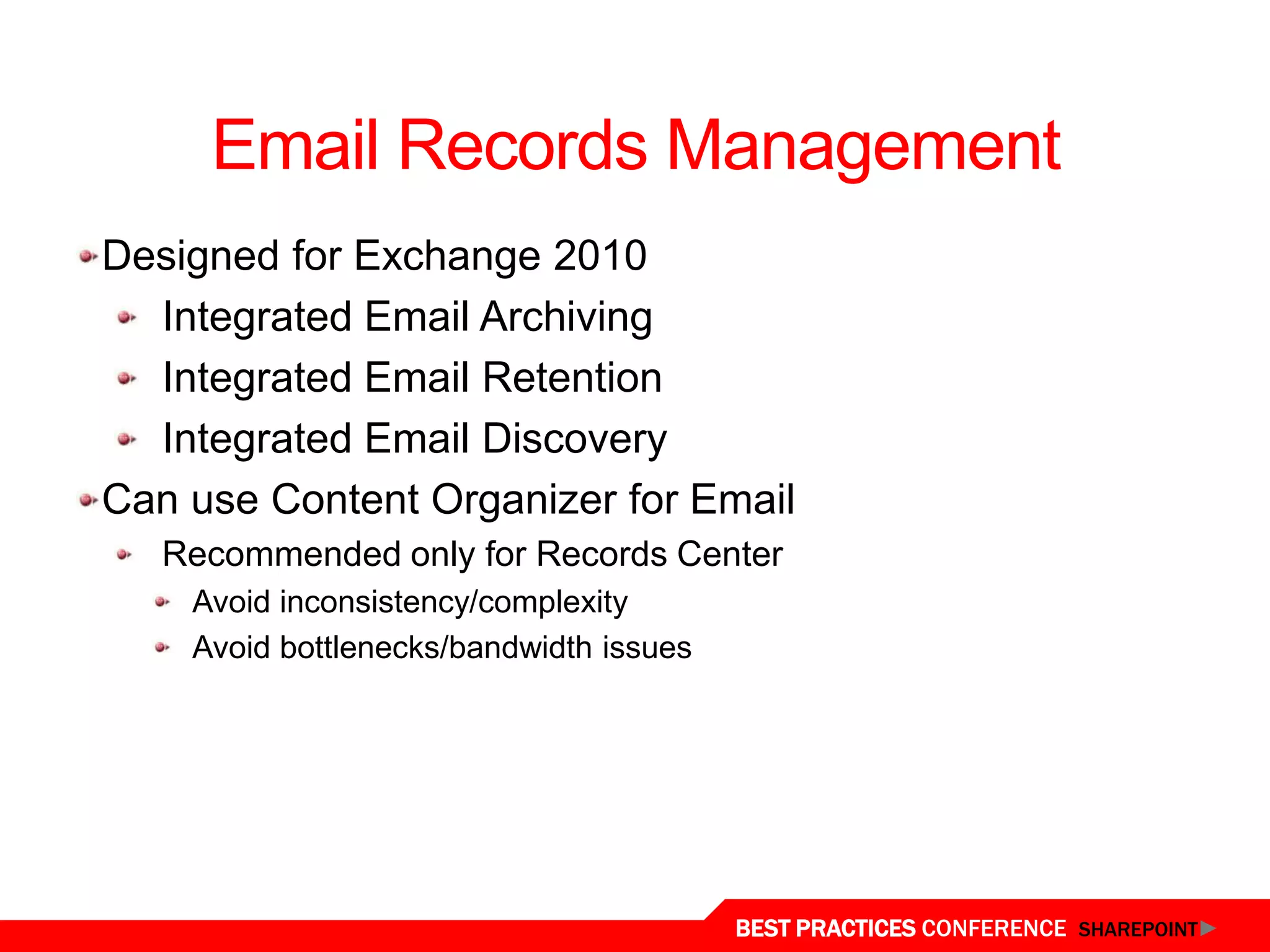 Email Records Management

Designed for Exchange 2010

Integrated Email Archiving

Integrated Email Retention

Integrated Email Discovery

Can use Content Organizer for Email

Recommended only for Records Center

Avoid inconsistency/complexity

Avoid bottlenecks/bandwidth issues

BEST PRACTICES CONFERENCE SHAREPOINT